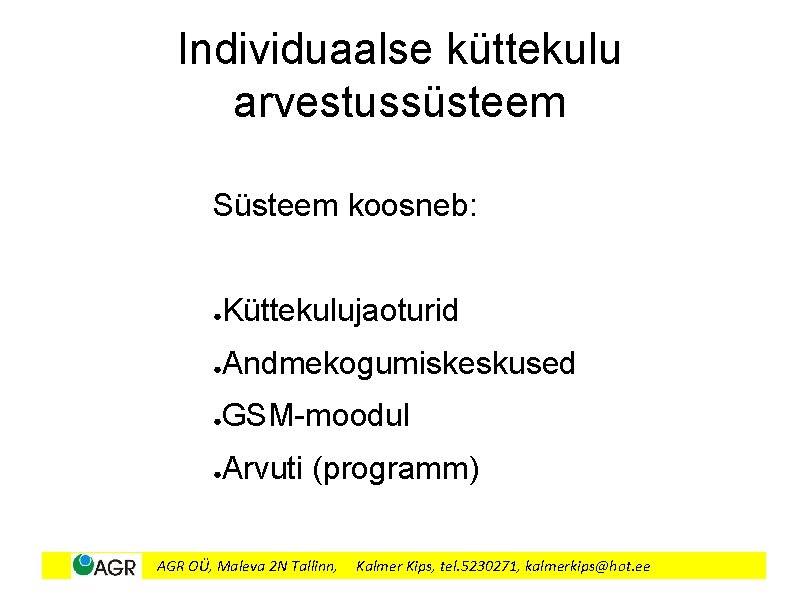 Individuaalse küttekulu arvestussüsteem

Süsteem koosneb:

●Küttekulujaoturid

●Andmekogumiskeskused

●GSM-moodul

●Arvuti (programm)

AGR

AGR OÜ, Maleva 2N Tallinn, Kalmer Kips, tel.5230271, kalmerkips@hot.ee